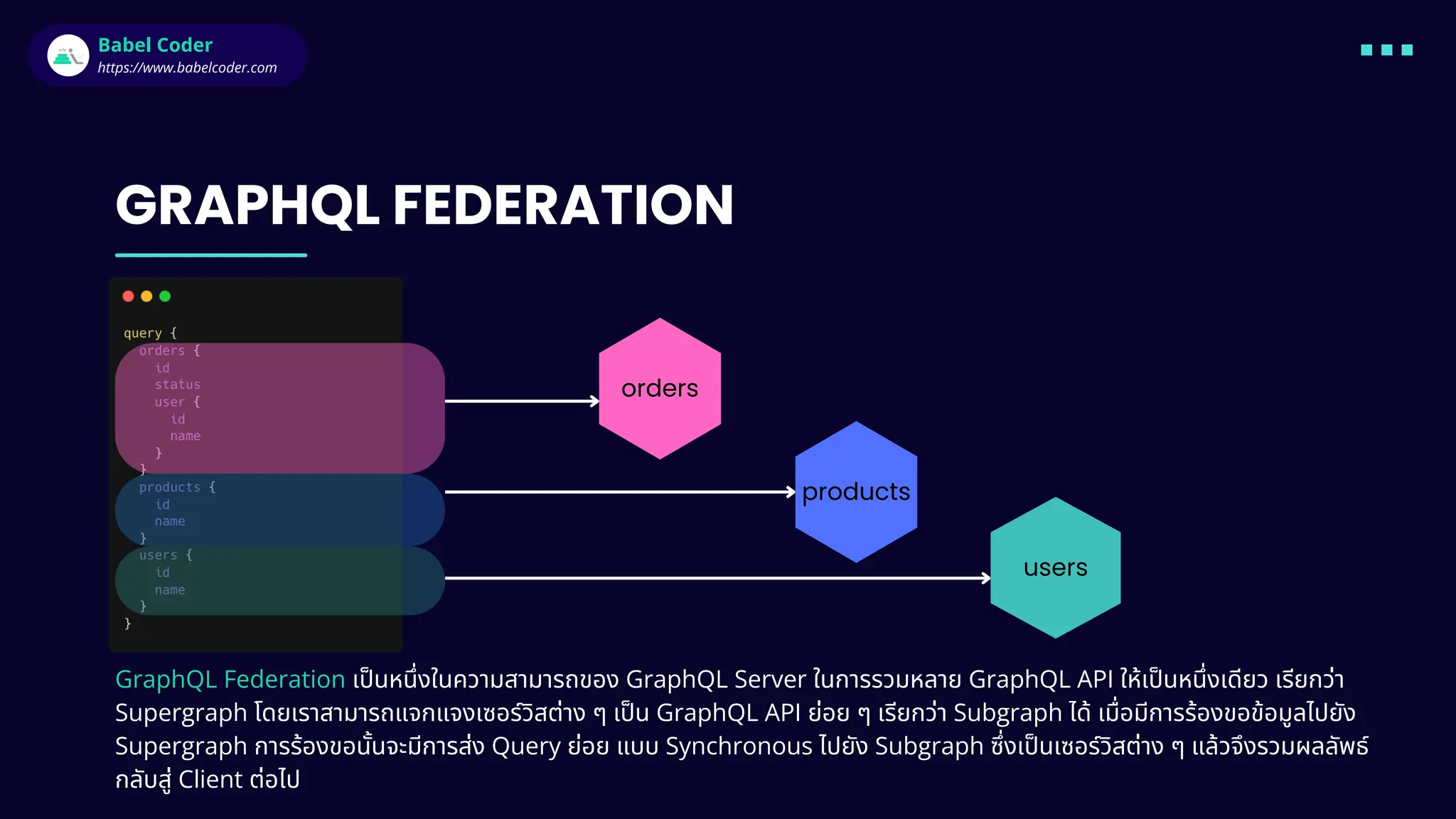 Babel Coder
https://www.babelcoder.com

GRAPHQL FEDERATION

query {
  orders {
    id
    status
    user {
      id
      name
    }
  }
  products {
    id
    name
  }
  users {
    id
    name
  }
}

orders

products

users

GraphQL Federation เป็นหนึ่งในความสามารถของ GraphQL Server ในการรวมหลาย GraphQL API ให้เป็นหนึ่งเดียว เรียกว่า Supergraph โดยเราสามารถแจกแจงเซอร์วิสต่าง ๆ เป็น GraphQL API ย่อย ๆ เรียกว่า Subgraph ได้ เมื่อมีการร้องขอข้อมูลไปยัง Supergraph การร้องขอนั้นจะมีการส่ง Query ย่อย แบบ Synchronous ไปยัง Subgraph ซึ่งเป็นเซอร์วิสต่าง ๆ แล้วจึงรวมผลลัพธ์กลับสู่ Client ต่อไป